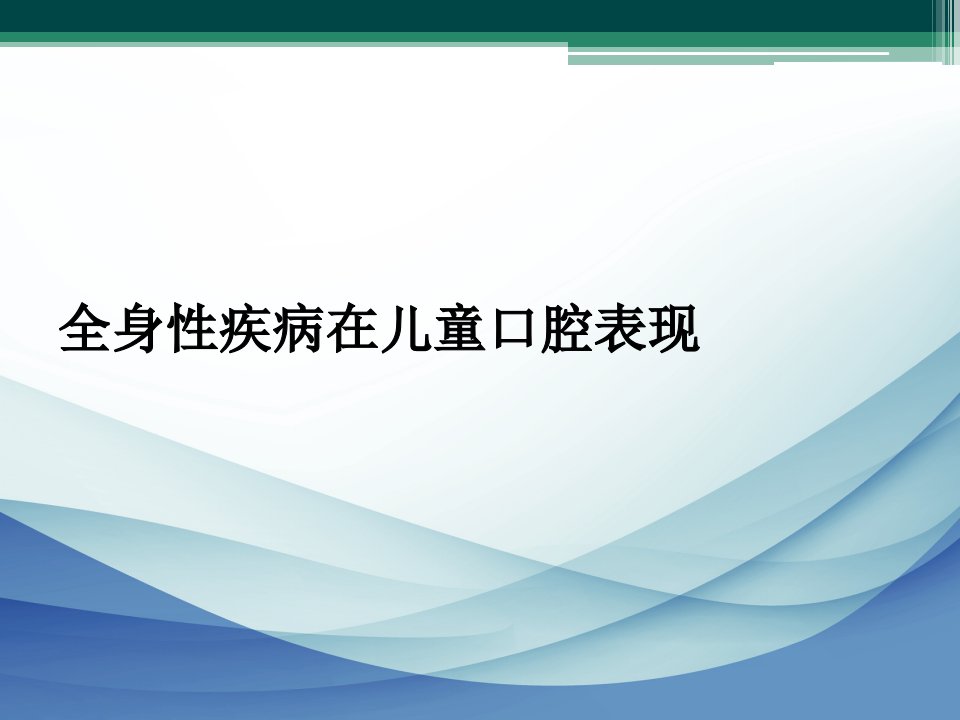 全身性疾病在儿童口腔表现